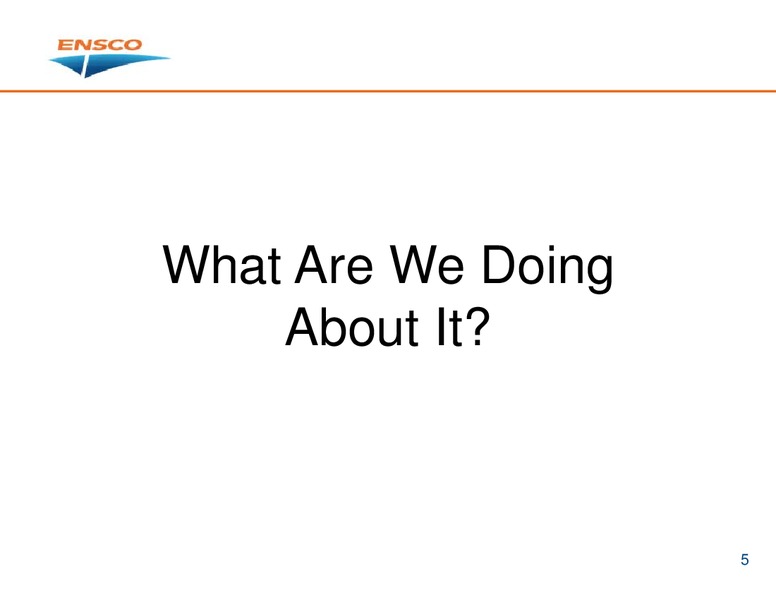 ENSCO

What Are We Doing About It?

5